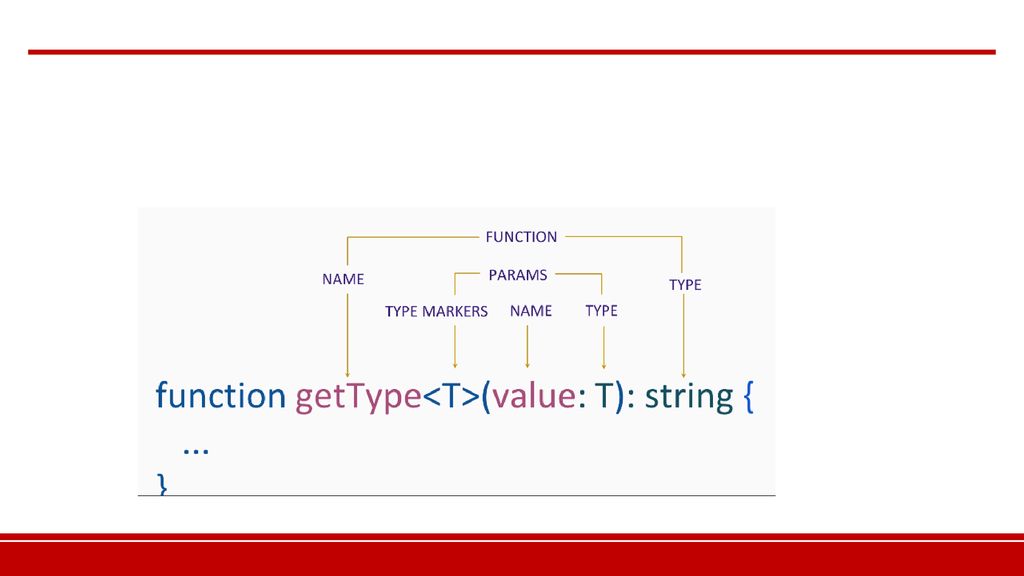 FUNCTION

NAME

PARAMS

TYPE

TYPE MARKERS

NAME

TYPE

function getType<T>(value: T): string {
...
}